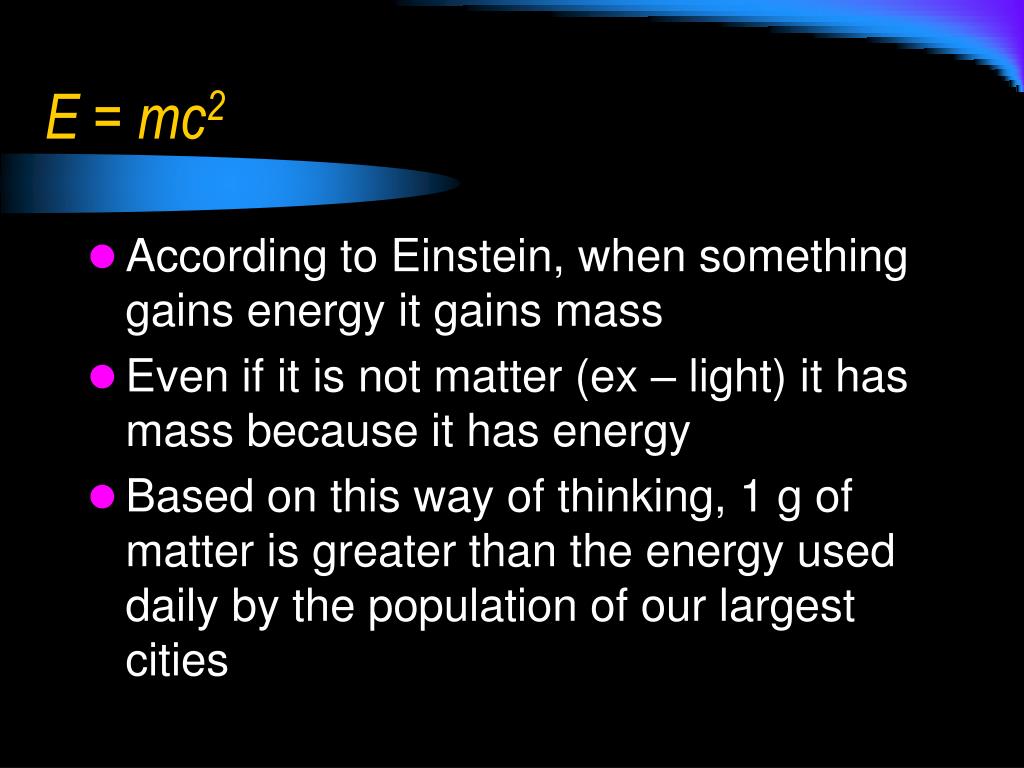 $E = mc^2$

- According to Einstein, when something gains energy it gains mass
- Even if it is not matter (ex – light) it has mass because it has energy
- Based on this way of thinking, 1 g of matter is greater than the energy used daily by the population of our largest cities